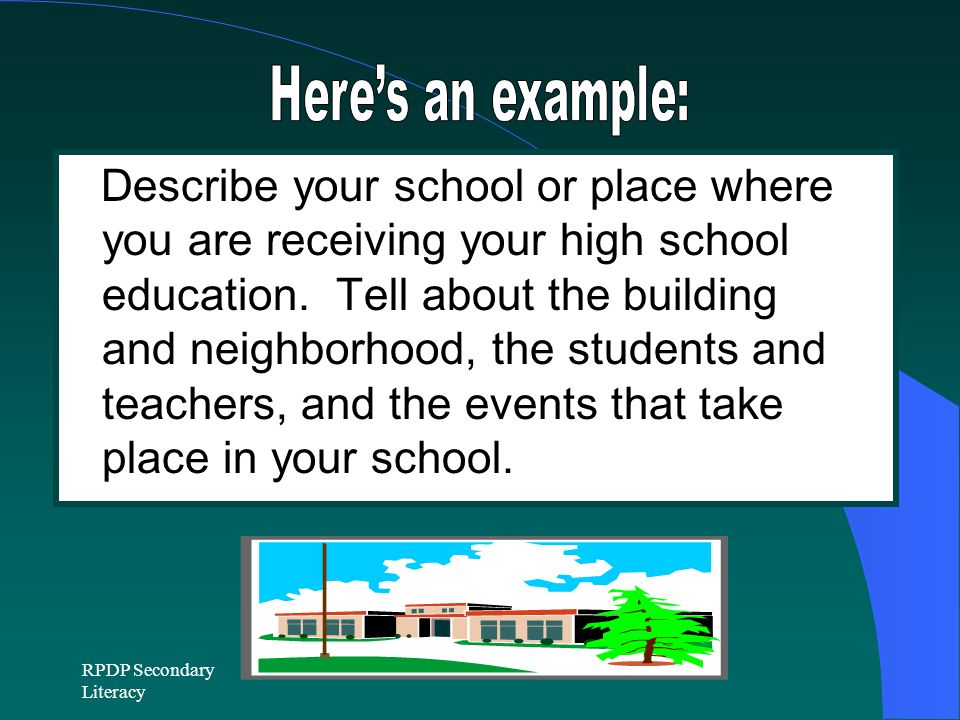 Here's an example:

Describe your school or place where you are receiving your high school education.  Tell about the building and neighborhood, the students and teachers, and the events that take place in your school.

RPDP Secondary Literacy